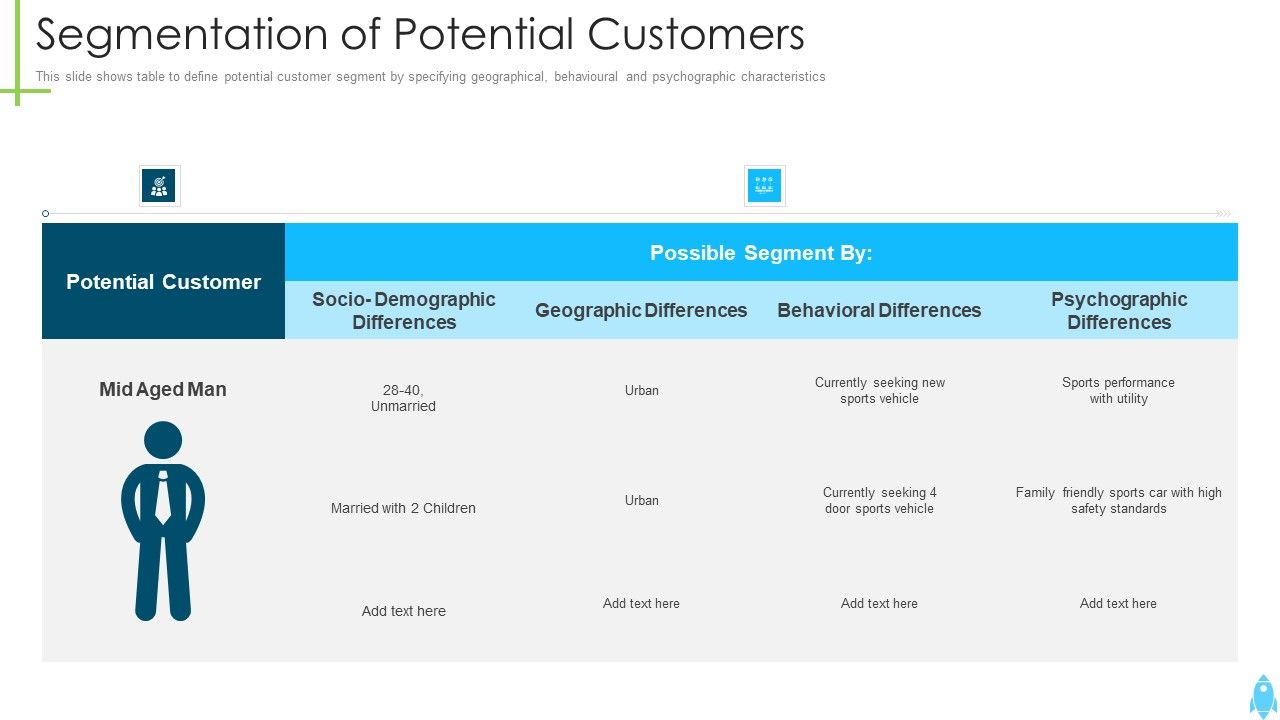 Segmentation of Potential Customers

This slide shows table to define potential customer segment by specifying geographical, behavioural and psychographic characteristics

| Potential Customer | Possible Segment By: | | | |
|---|---|---|---|---|
| | Socio- Demographic Differences | Geographic Differences | Behavioral Differences | Psychographic Differences |
| Mid Aged Man | 28-40, Unmarried | Urban | Currently seeking new sports vehicle | Sports performance with utility |
| | Married with 2 Children | Urban | Currently seeking 4 door sports vehicle | Family friendly sports car with high safety standards |
| | Add text here | Add text here | Add text here | Add text here |